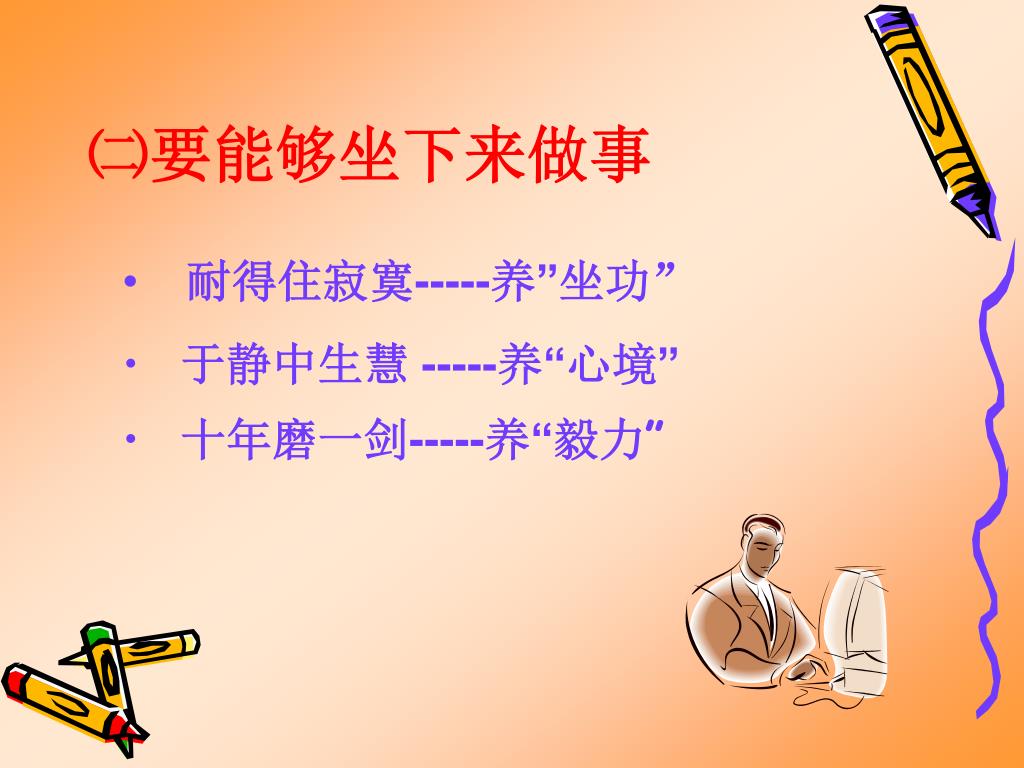 ㈡要能够坐下来做事

• 耐得住寂寞-----养”坐功”

• 于静中生慧 -----养“心境”

• 十年磨一剑-----养“毅力”